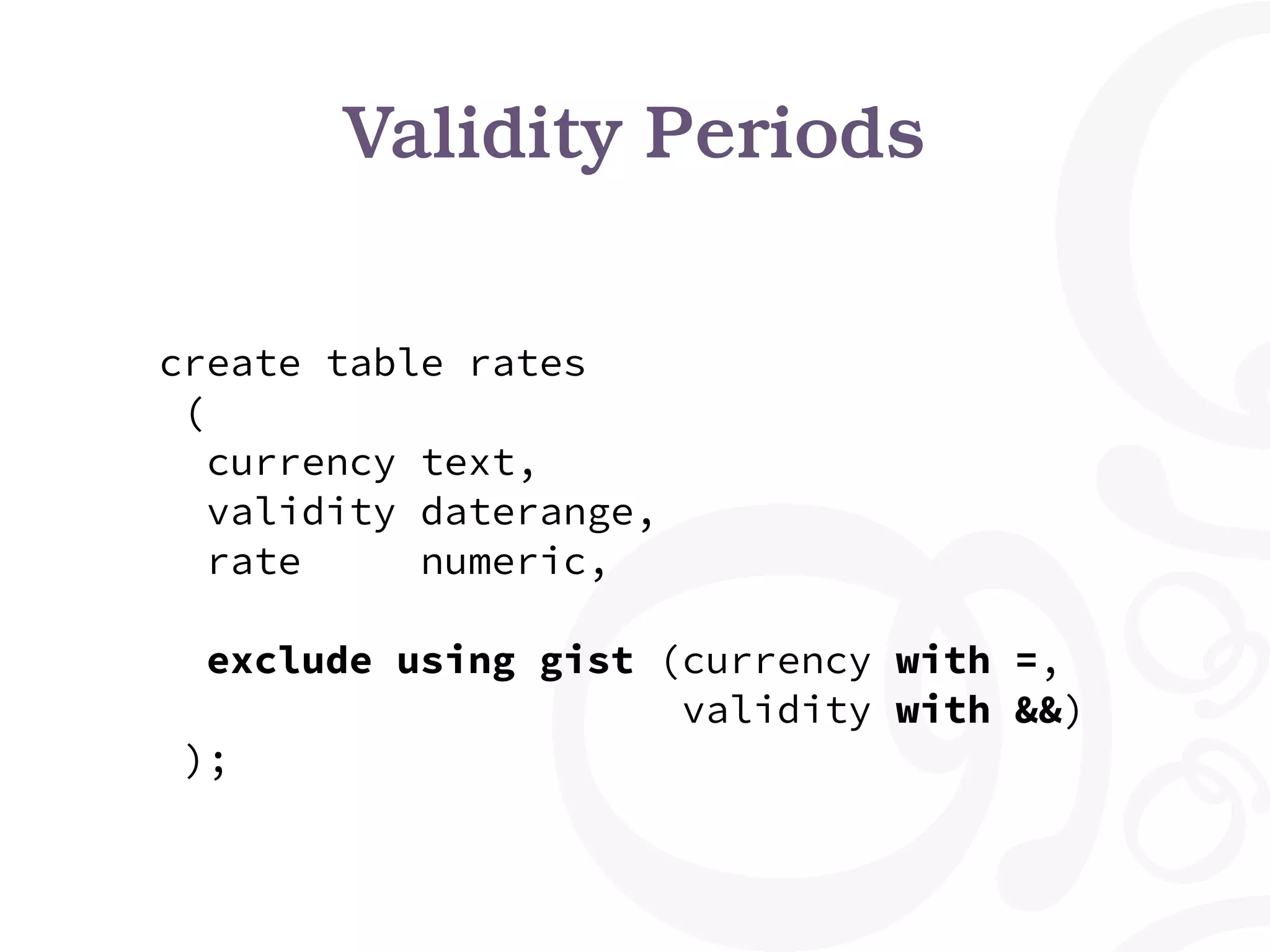 Validity Periods

create table rates
 (
  currency text,
  validity daterange,
  rate     numeric,

  exclude using gist (currency with =,
                      validity with &&)
 );